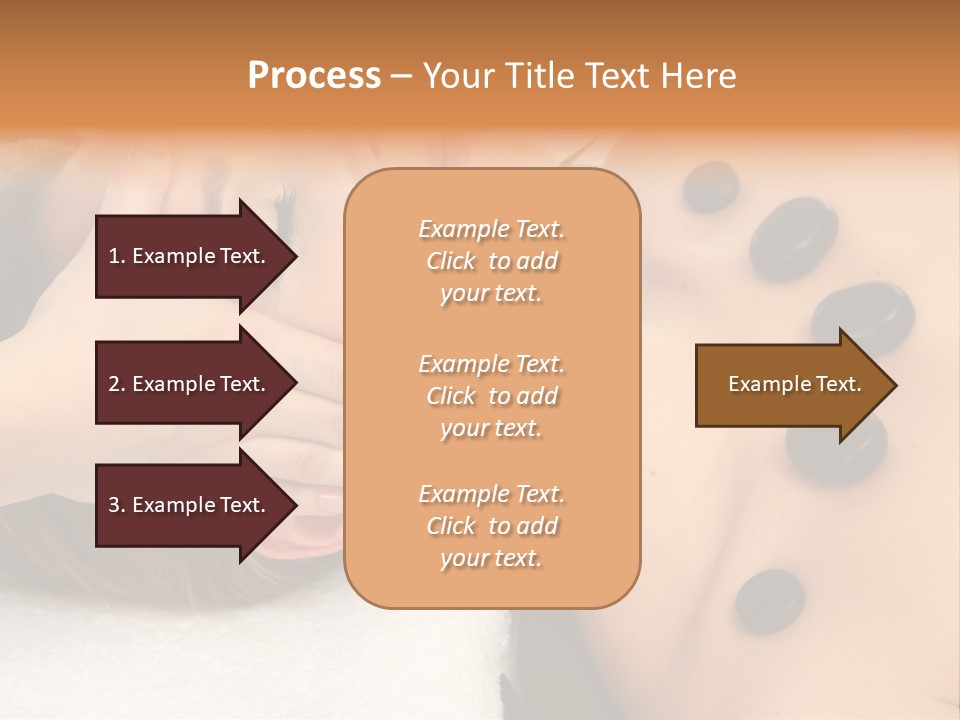 Process – Your Title Text Here

1. Example Text.

2. Example Text.

3. Example Text.

Example Text. Click to add your text.

Example Text. Click to add your text.

Example Text. Click to add your text.

Example Text.